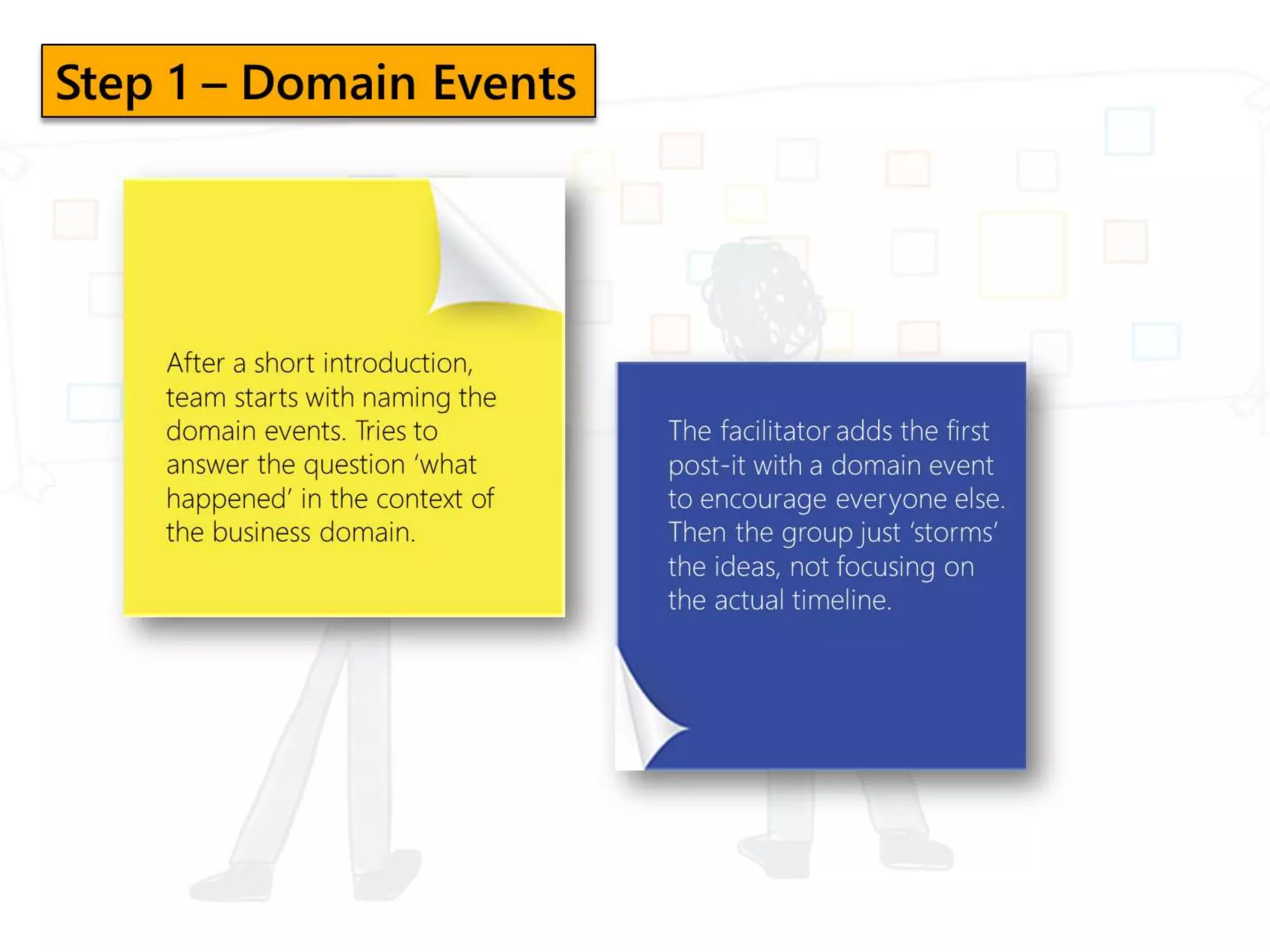 Step 1 – Domain Events

After a short introduction, team starts with naming the domain events. Tries to answer the question 'what happened' in the context of the business domain.

The facilitator adds the first post-it with a domain event to encourage everyone else. Then the group just 'storms' the ideas, not focusing on the actual timeline.